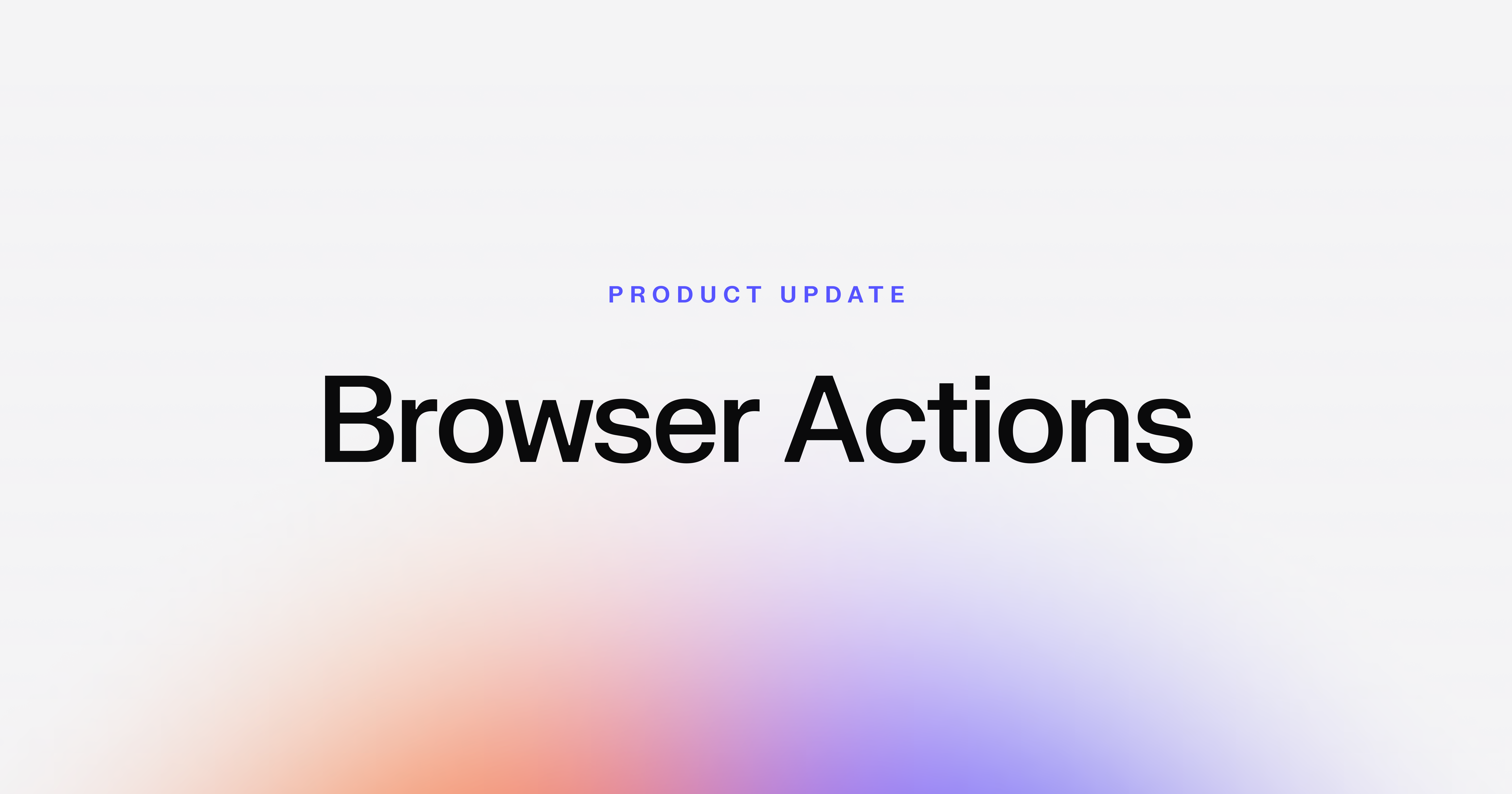 PRODUCT UPDATE

Browser Actions